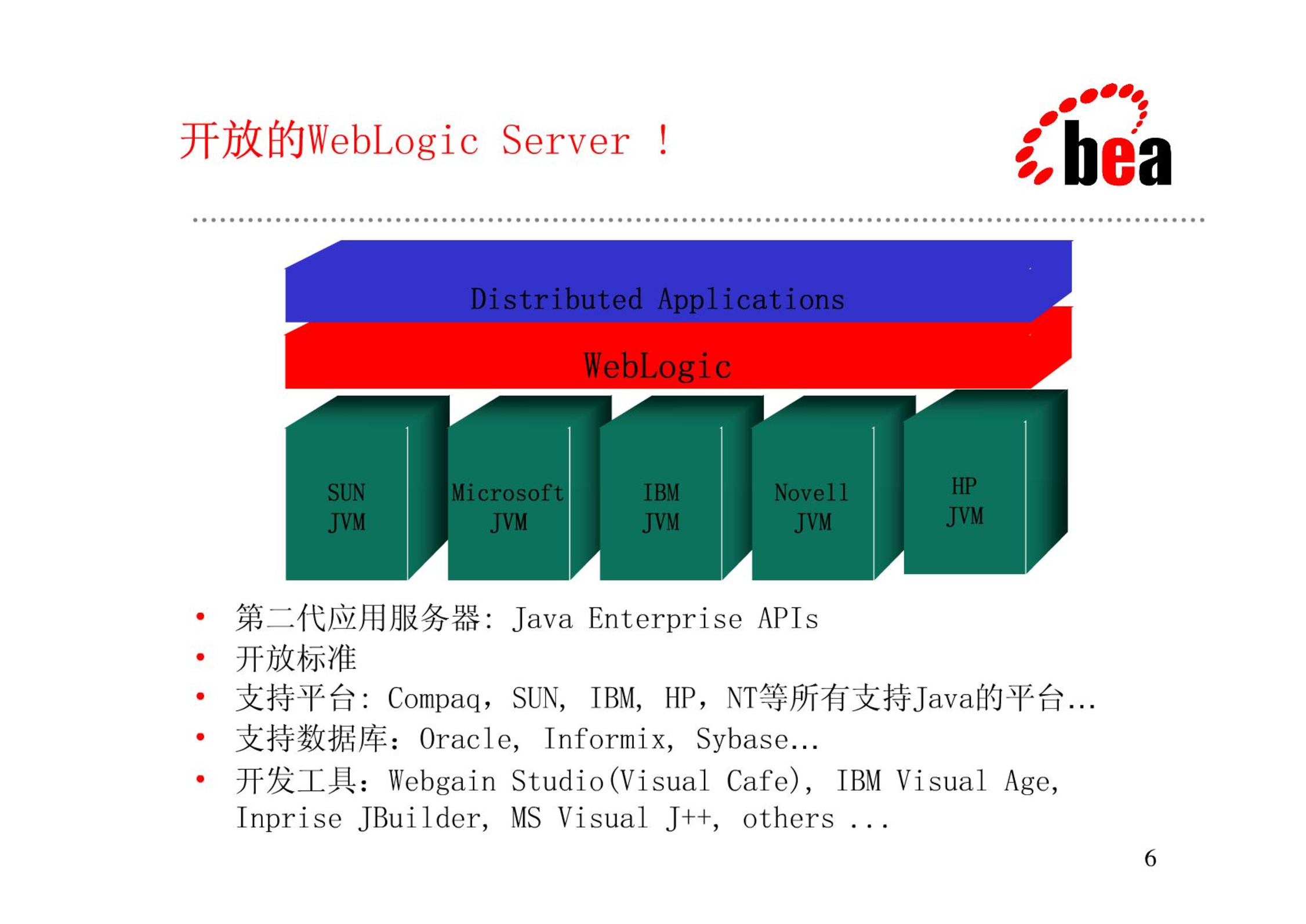 开放的WebLogic Server !

bea

Distributed Applications

WebLogic

SUN JVM

Microsoft JVM

IBM JVM

Novell JVM

HP JVM

• 第二代应用服务器: Java Enterprise APIs
• 开放标准
• 支持平台: Compaq, SUN, IBM, HP, NT等所有支持Java的平台...
• 支持数据库: Oracle, Informix, Sybase...
• 开发工具: Webgain Studio(Visual Cafe), IBM Visual Age, Inprise JBuilder, MS Visual J++, others ...

6